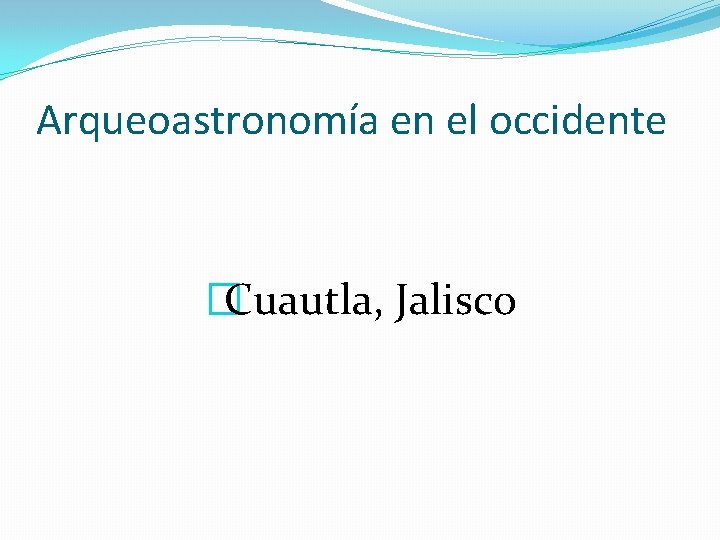 Arqueoastronomía en el occidente

Cuautla, Jalisco